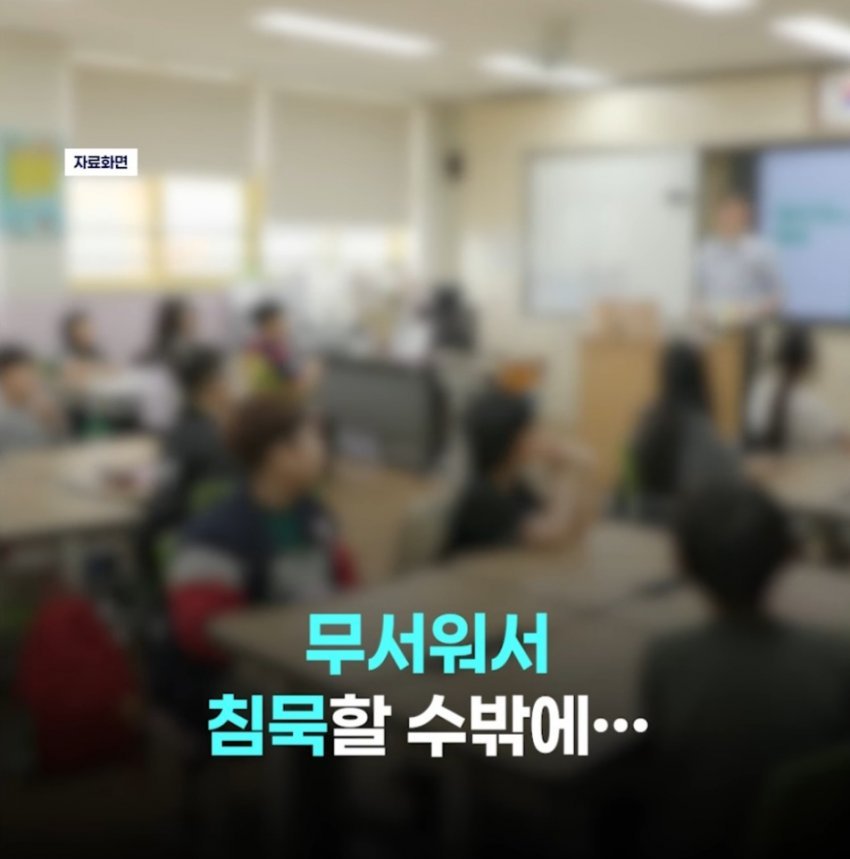 자료화면

무서워서
침묵할 수밖에…